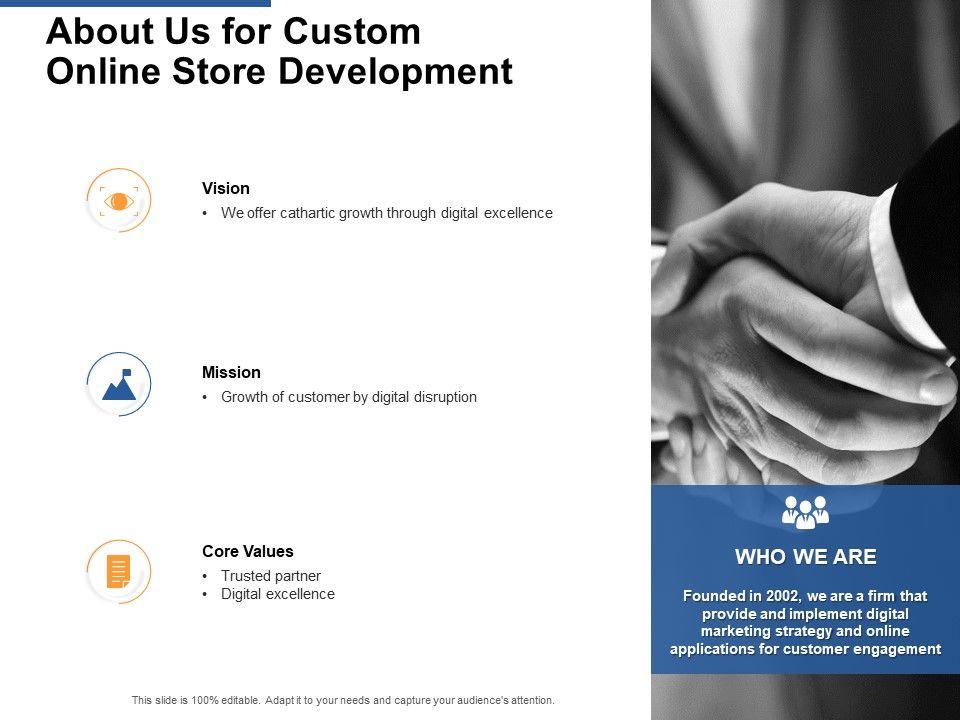 About Us for Custom Online Store Development

Vision
• We offer cathartic growth through digital excellence

Mission
• Growth of customer by digital disruption

Core Values
• Trusted partner
• Digital excellence

WHO WE ARE

Founded in 2002, we are a firm that provide and implement digital marketing strategy and online applications for customer engagement

This slide is 100% editable. Adapt it to your needs and capture your audience's attention.